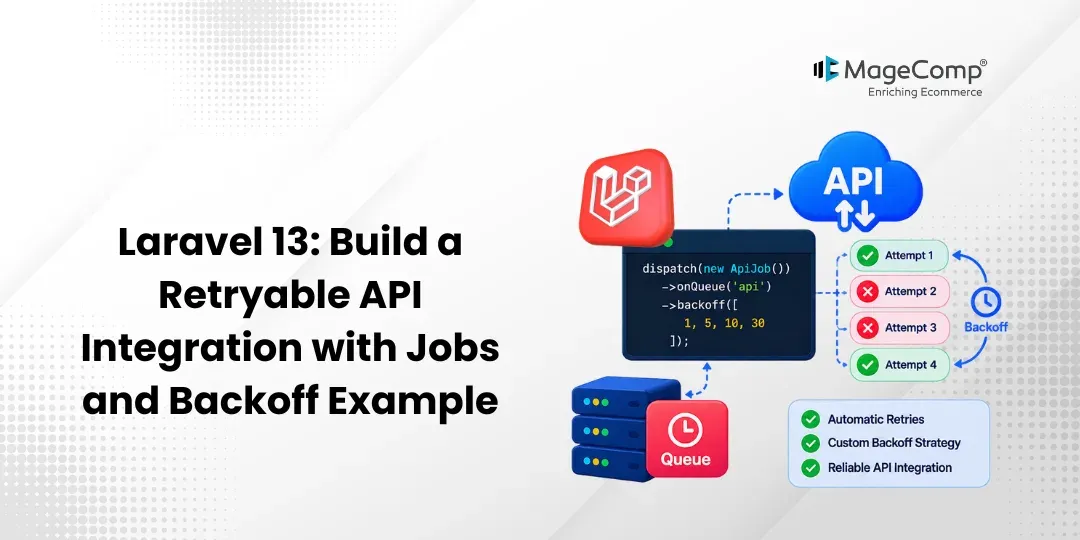 MageComp®
Enriching Ecommerce

Laravel 13: Build a Retryable API Integration with Jobs and Backoff Example

API

dispatch(new ApiJob())
->onQueue('api')
->backoff([
1, 5, 10, 30
]);

Attempt 1
Attempt 2
Attempt 3
Attempt 4
Backoff

Queue

Automatic Retries
Custom Backoff Strategy
Reliable API Integration